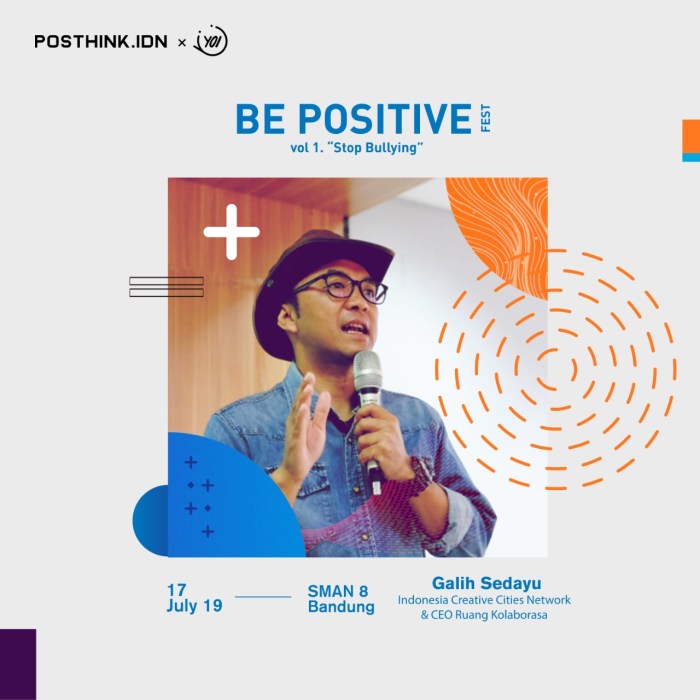 POSTHINK.IDN × YOI

BE POSITIVE FEST
vol 1. "Stop Bullying"

17
July 19

SMAN 8
Bandung

Galih Sedayu
Indonesia Creative Cities Network
& CEO Ruang Kolaborasa